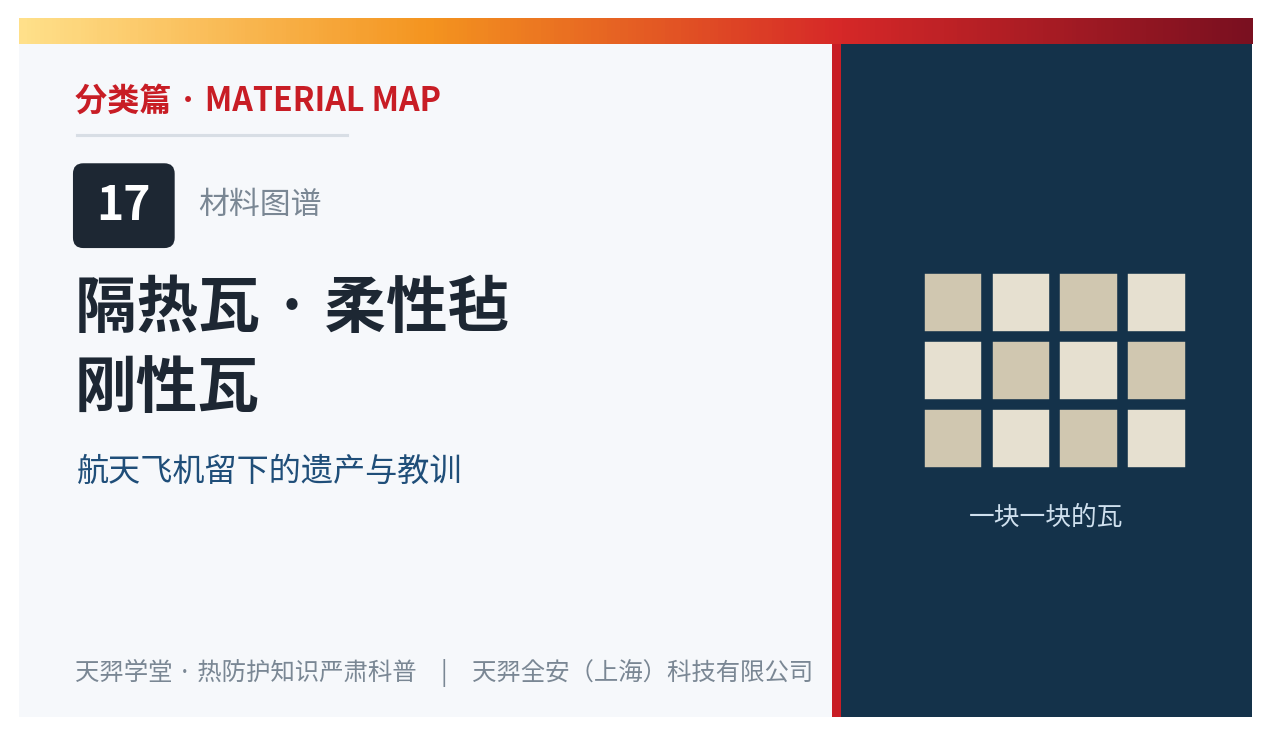 分类篇 · MATERIAL MAP

17 材料图谱

隔热瓦 · 柔性毡
刚性瓦

航天飞机留下的遗产与教训

一块一块的瓦

天羿学堂 · 热防护知识严肃科普 | 天羿全安（上海）科技有限公司